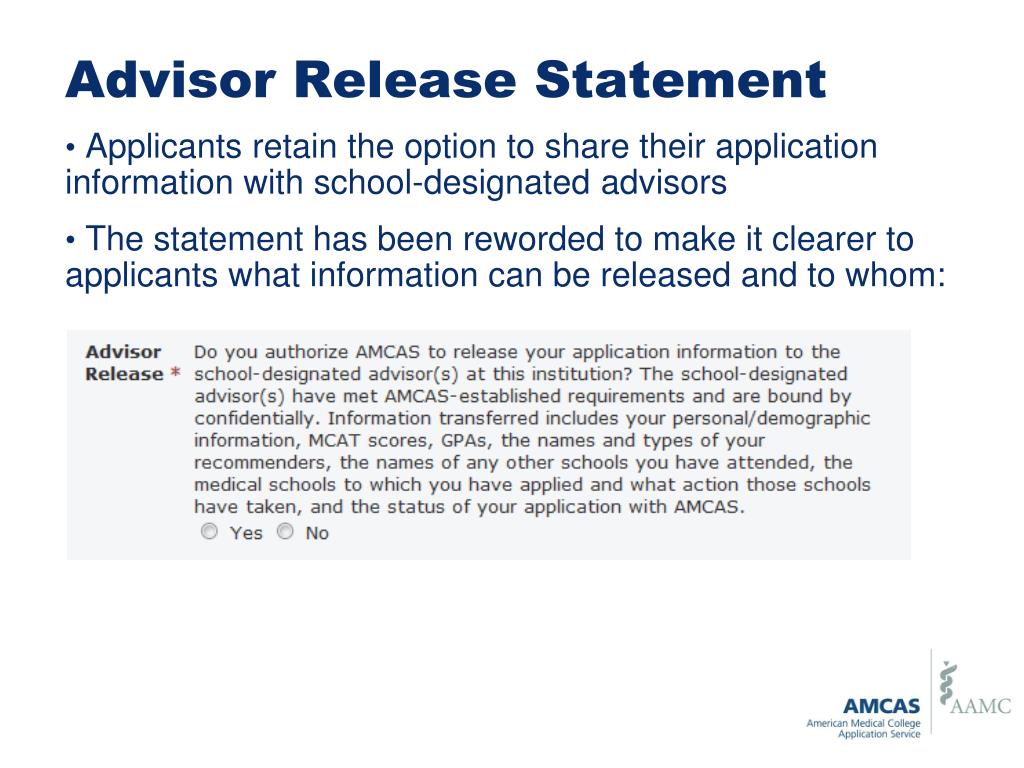 Advisor Release Statement

• Applicants retain the option to share their application information with school-designated advisors

• The statement has been reworded to make it clearer to applicants what information can be released and to whom:

Advisor Release *

Do you authorize AMCAS to release your application information to the school-designated advisor(s) at this institution? The school-designated advisor(s) have met AMCAS-established requirements and are bound by confidentially. Information transferred includes your personal/demographic information, MCAT scores, GPAs, the names and types of your recommenders, the names of any other schools you have attended, the medical schools to which you have applied and what action those schools have taken, and the status of your application with AMCAS.

Yes No

AMCAS
American Medical College Application Service

AAMC